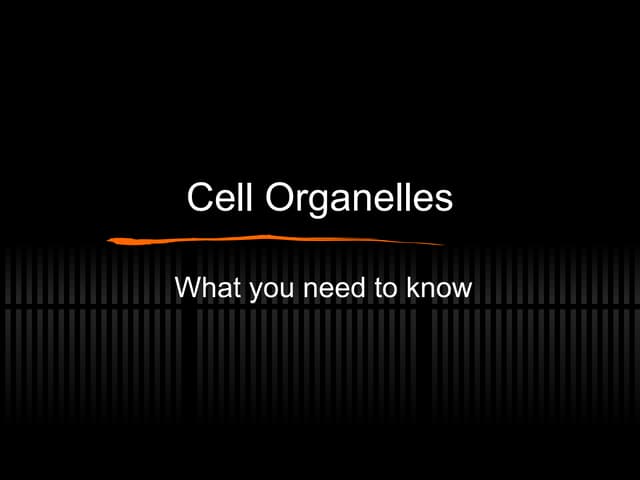 Cell Organelles

What you need to know